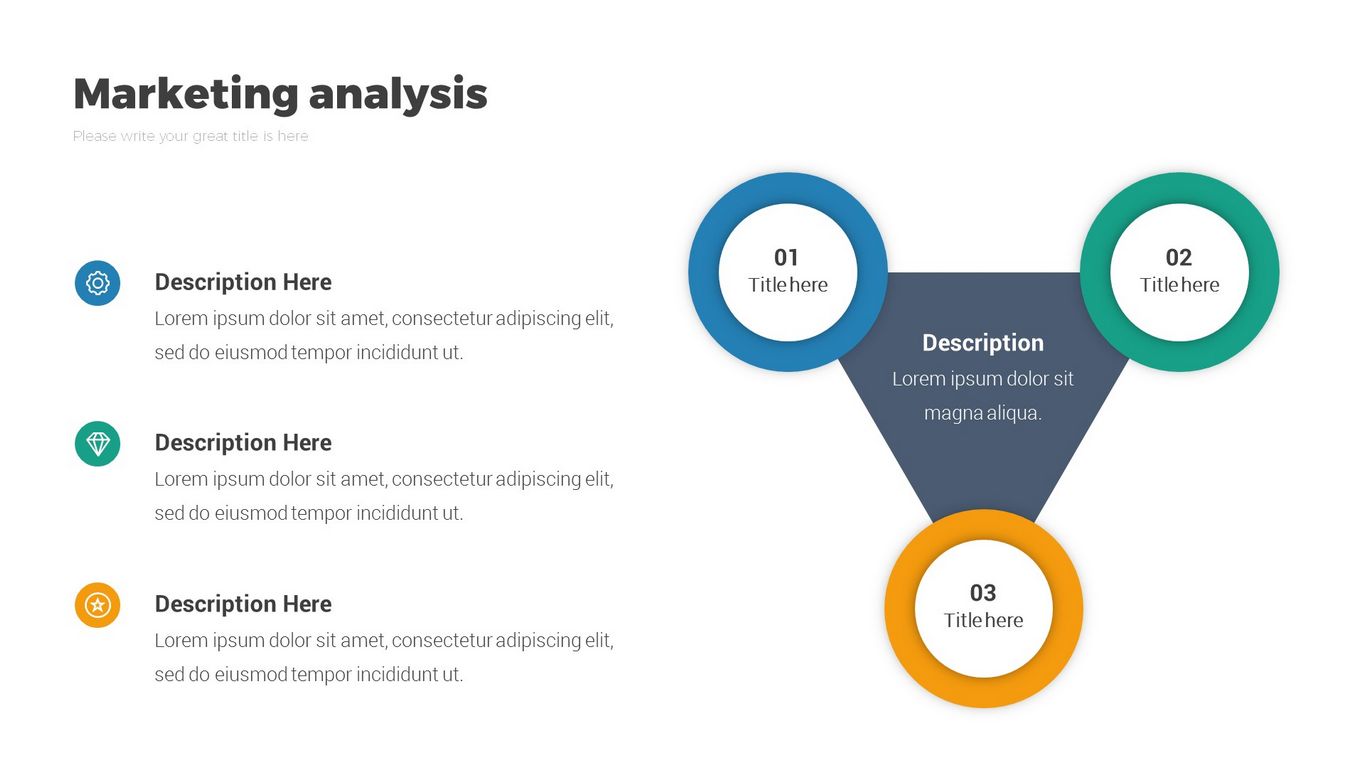 Marketing analysis

Please write your great title is here

Description Here
Lorem ipsum dolor sit amet, consectetur adipiscing elit, sed do eiusmod tempor incididunt ut.

Description Here
Lorem ipsum dolor sit amet, consectetur adipiscing elit, sed do eiusmod tempor incididunt ut.

Description Here
Lorem ipsum dolor sit amet, consectetur adipiscing elit, sed do eiusmod tempor incididunt ut.

01
Title here

02
Title here

Description
Lorem ipsum dolor sit magna aliqua.

03
Title here